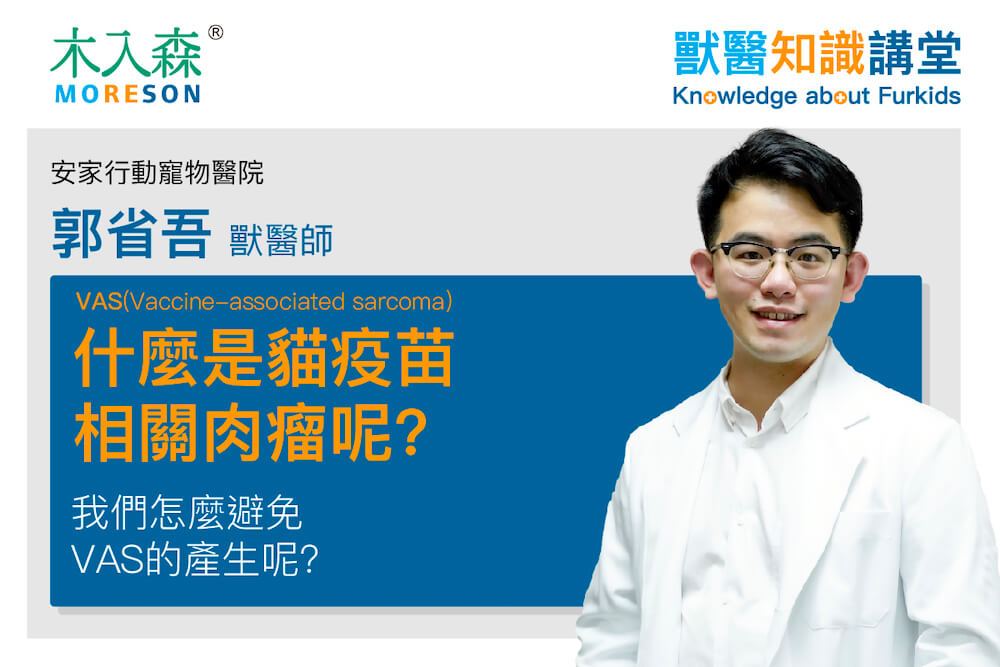 木入森®
MORESON

獸醫知識講堂
Knowledge about Furkids

安家行動寵物醫院

郭省吾 獸醫師

VAS(Vaccine-associated sarcoma)

什麼是貓疫苗相關肉瘤呢?

我們怎麼避免VAS的產生呢?